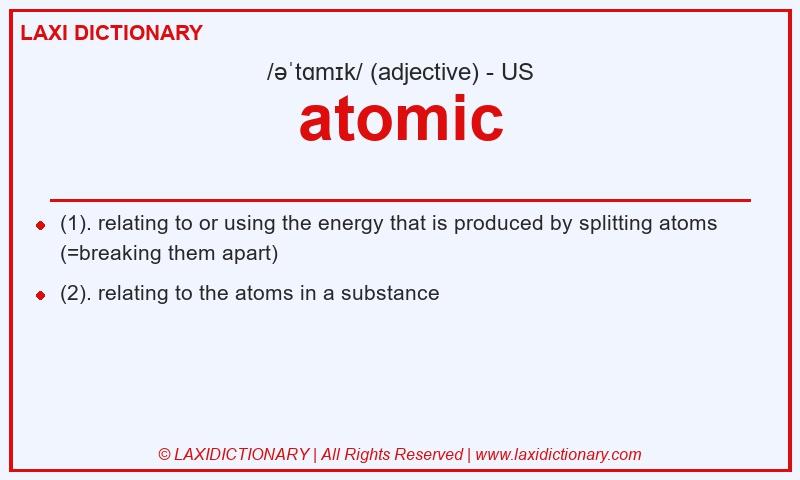 LAXI DICTIONARY

/əˈtɑmɪk/ (adjective) - US

atomic

(1). relating to or using the energy that is produced by splitting atoms (=breaking them apart)

(2). relating to the atoms in a substance

© LAXIDICTIONARY | All Rights Reserved | www.laxidictionary.com